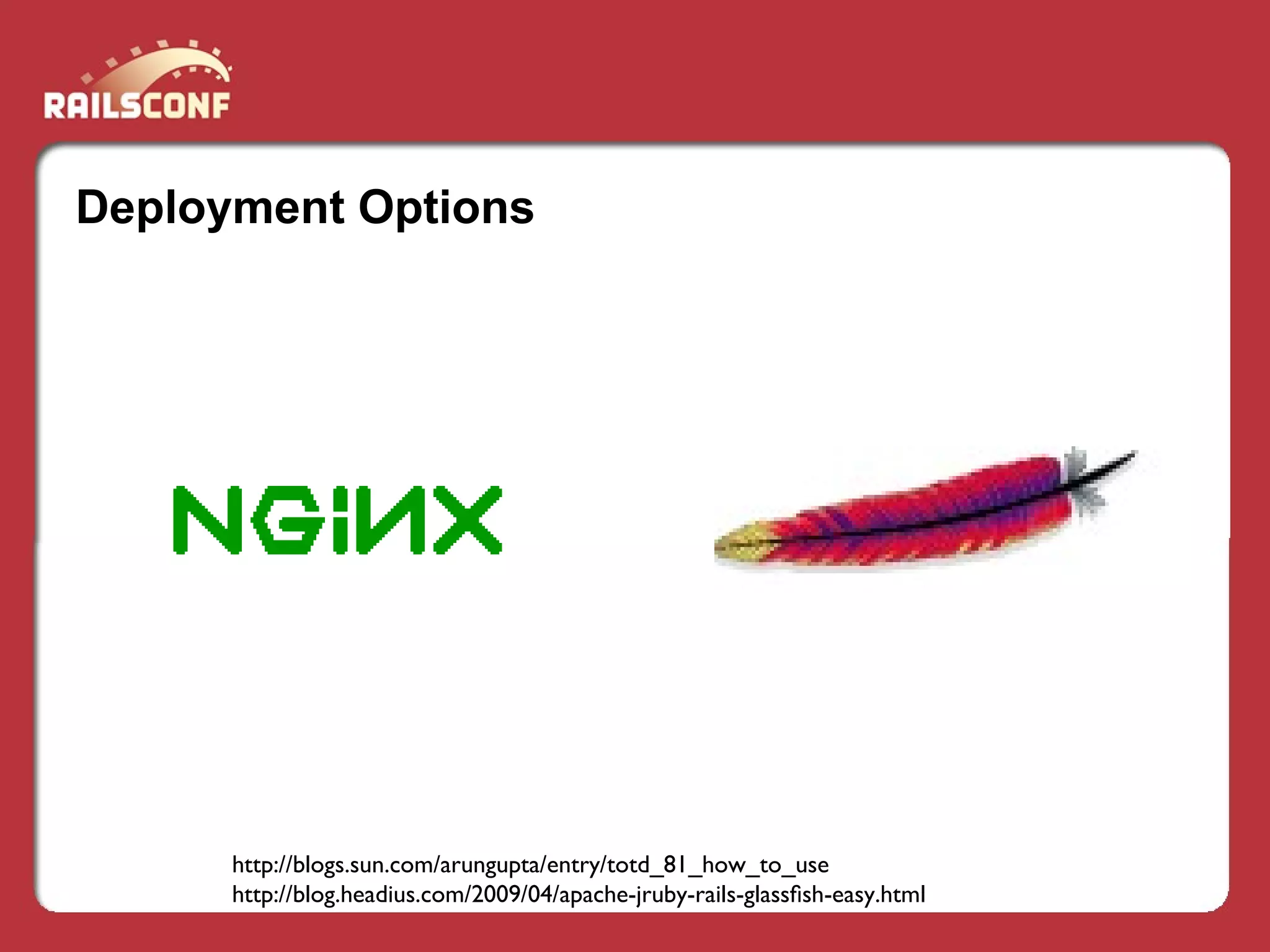 RAILSCONF

Deployment Options

NGiNX

http://blogs.sun.com/arungupta/entry/totd_81_how_to_use
http://blog.headius.com/2009/04/apache-jruby-rails-glassfish-easy.html